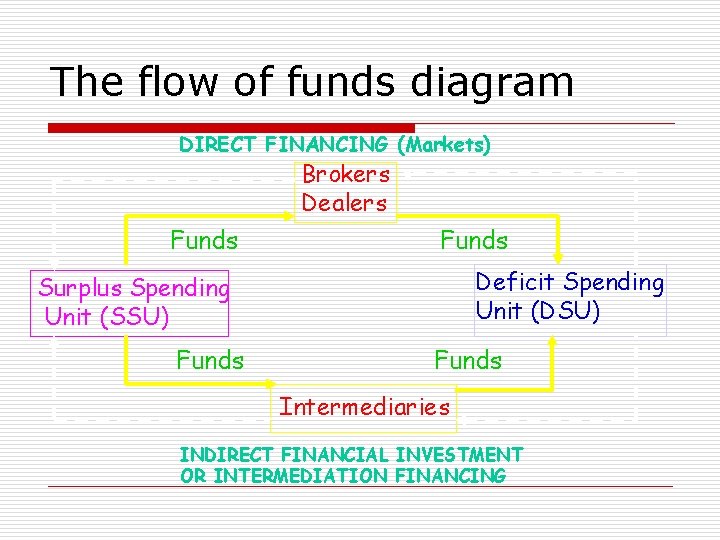 The flow of funds diagram

DIRECT FINANCING (Markets)

Brokers
Dealers

Funds

Funds

Surplus Spending Unit (SSU)

Deficit Spending Unit (DSU)

Funds

Funds

Intermediaries

INDIRECT FINANCIAL INVESTMENT OR INTERMEDIATION FINANCING